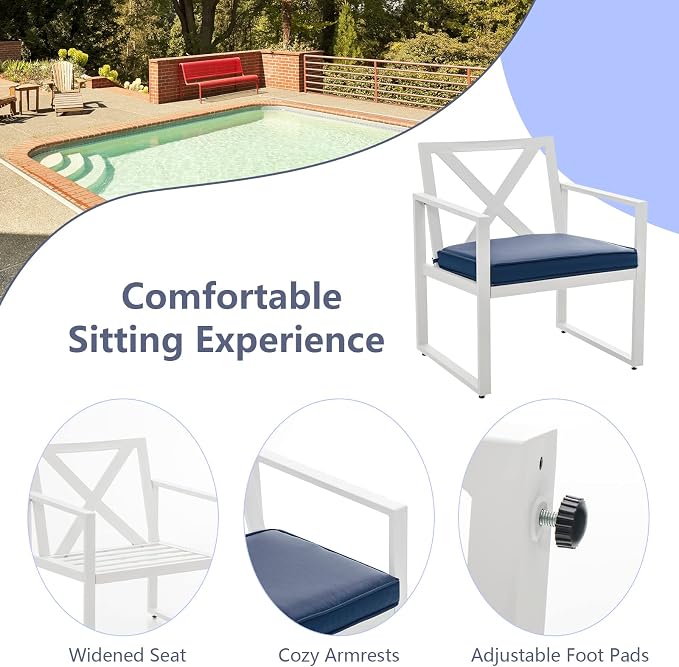 Comfortable Sitting Experience

Widened Seat

Cozy Armrests

Adjustable Foot Pads